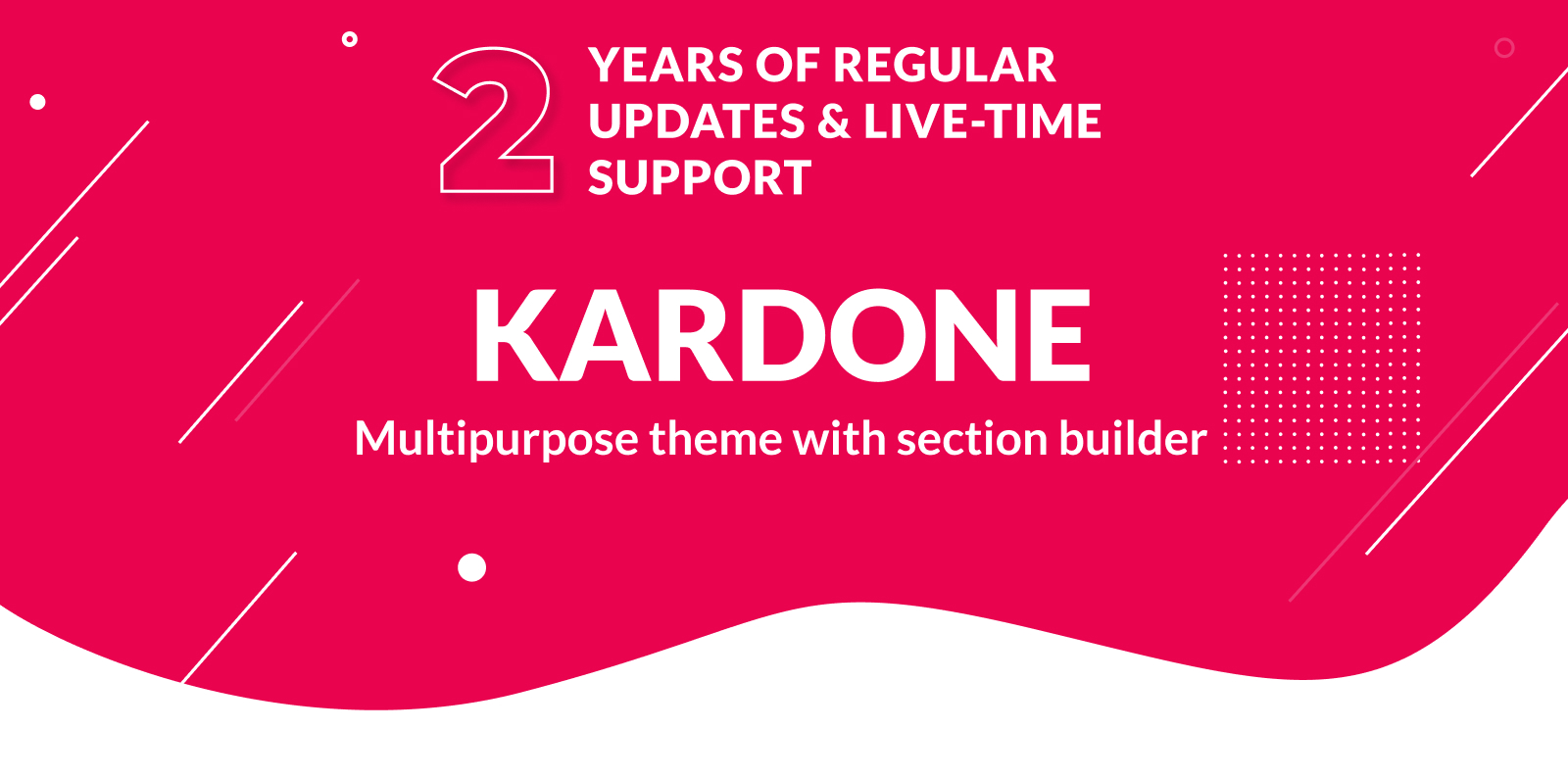 2 YEARS OF REGULAR UPDATES & LIVE-TIME SUPPORT

KARDONE

Multipurpose theme with section builder